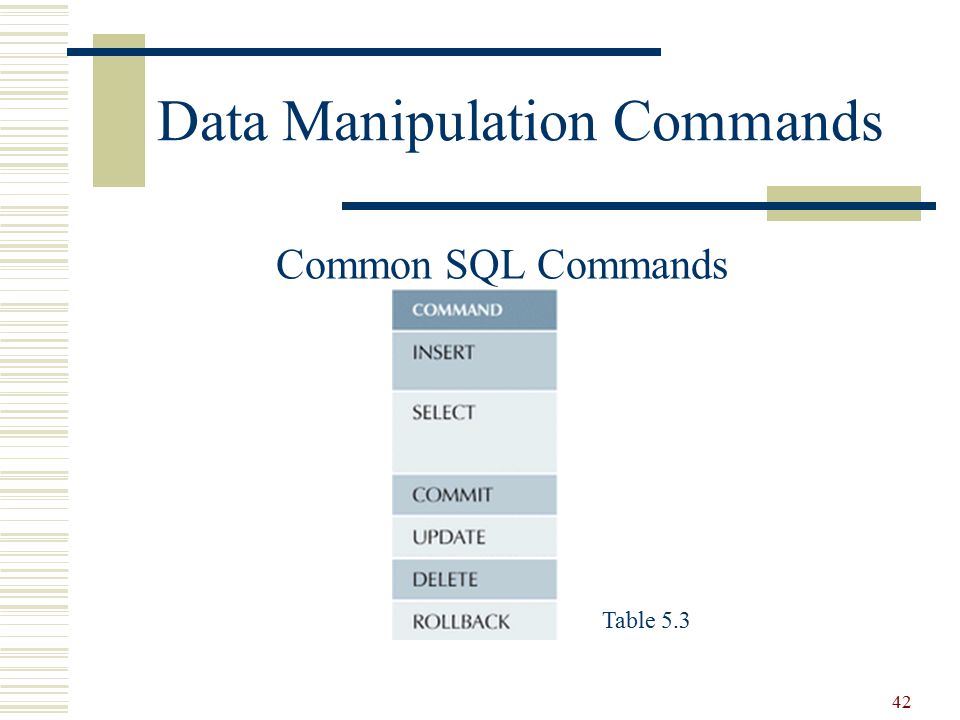 Data Manipulation Commands

Common SQL Commands

| COMMAND |
|---|
| INSERT |
| SELECT |
| COMMIT |
| UPDATE |
| DELETE |
| ROLLBACK |

Table 5.3

42